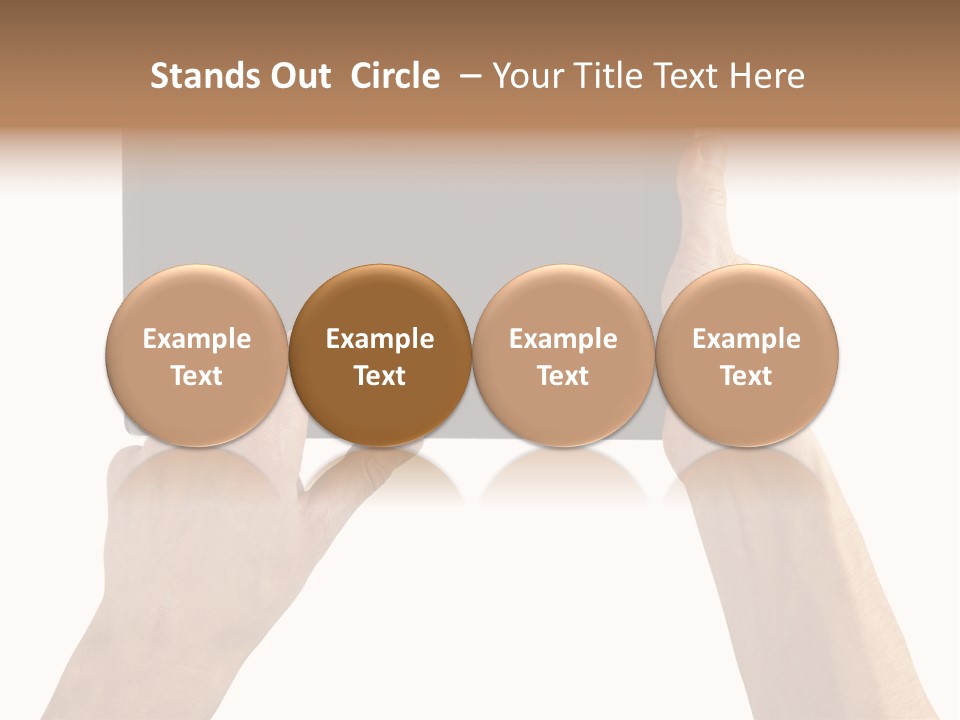 Stands Out Circle – Your Title Text Here

Example Text

Example Text

Example Text

Example Text